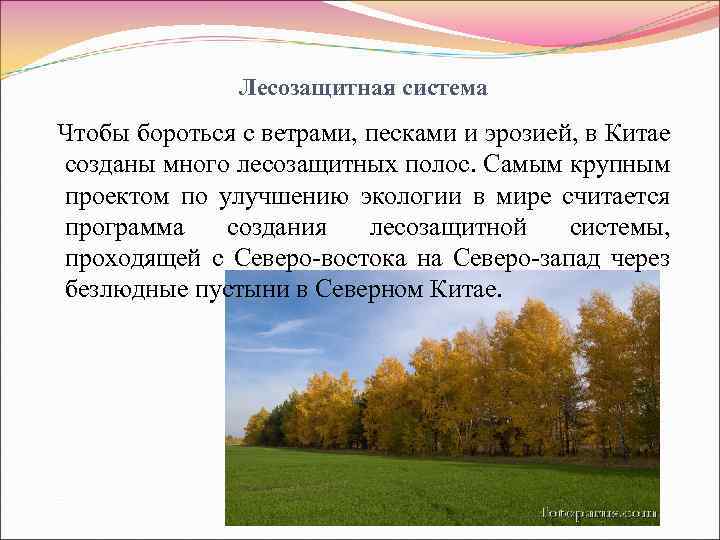 Лесозащитная система

Чтобы бороться с ветрами, песками и эрозией, в Китае созданы много лесозащитных полос. Самым крупным проектом по улучшению экологии в мире считается программа создания лесозащитной системы, проходящей с Северо-востока на Северо-запад через безлюдные пустыни в Северном Китае.

Fotoparus.com